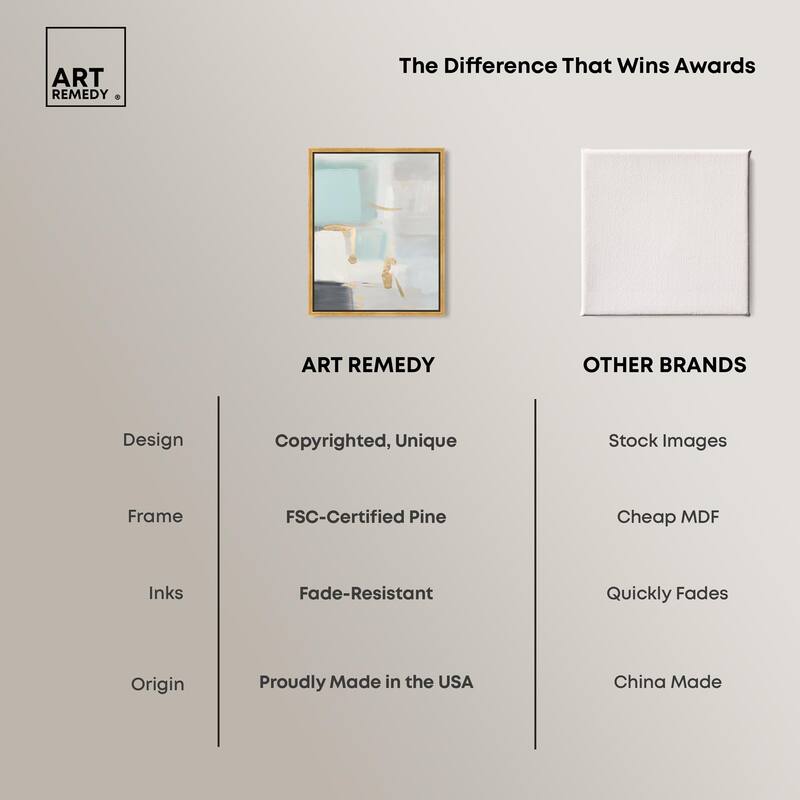 ART REMEDY ®

The Difference That Wins Awards

| | ART REMEDY | OTHER BRANDS |
|---|---|---|
| Design | Copyrighted, Unique | Stock Images |
| Frame | FSC-Certified Pine | Cheap MDF |
| Inks | Fade-Resistant | Quickly Fades |
| Origin | Proudly Made in the USA | China Made |